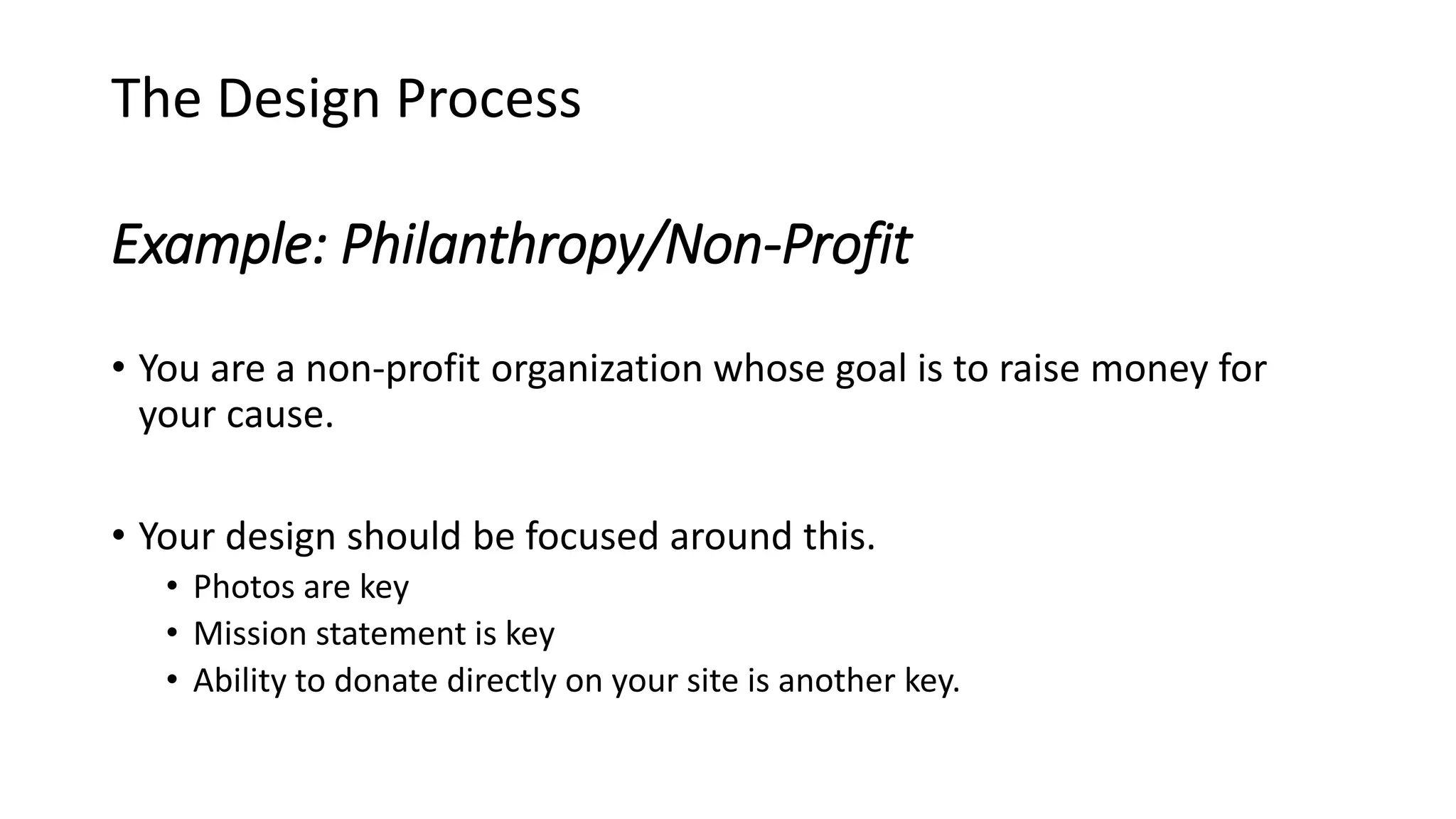 The Design Process

Example: Philanthropy/Non-Profit

• You are a non-profit organization whose goal is to raise money for your cause.

• Your design should be focused around this.
  • Photos are key
  • Mission statement is key
  • Ability to donate directly on your site is another key.